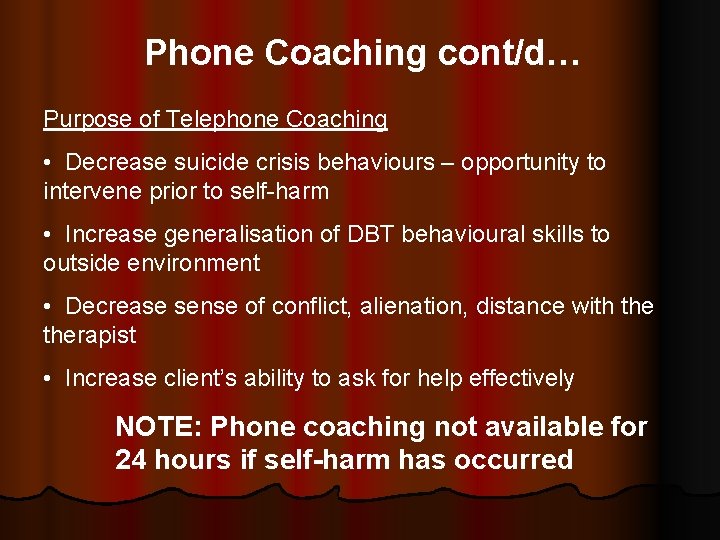 Phone Coaching cont/d…

Purpose of Telephone Coaching

• Decrease suicide crisis behaviours – opportunity to intervene prior to self-harm

• Increase generalisation of DBT behavioural skills to outside environment

• Decrease sense of conflict, alienation, distance with the therapist

• Increase client's ability to ask for help effectively

NOTE: Phone coaching not available for 24 hours if self-harm has occurred